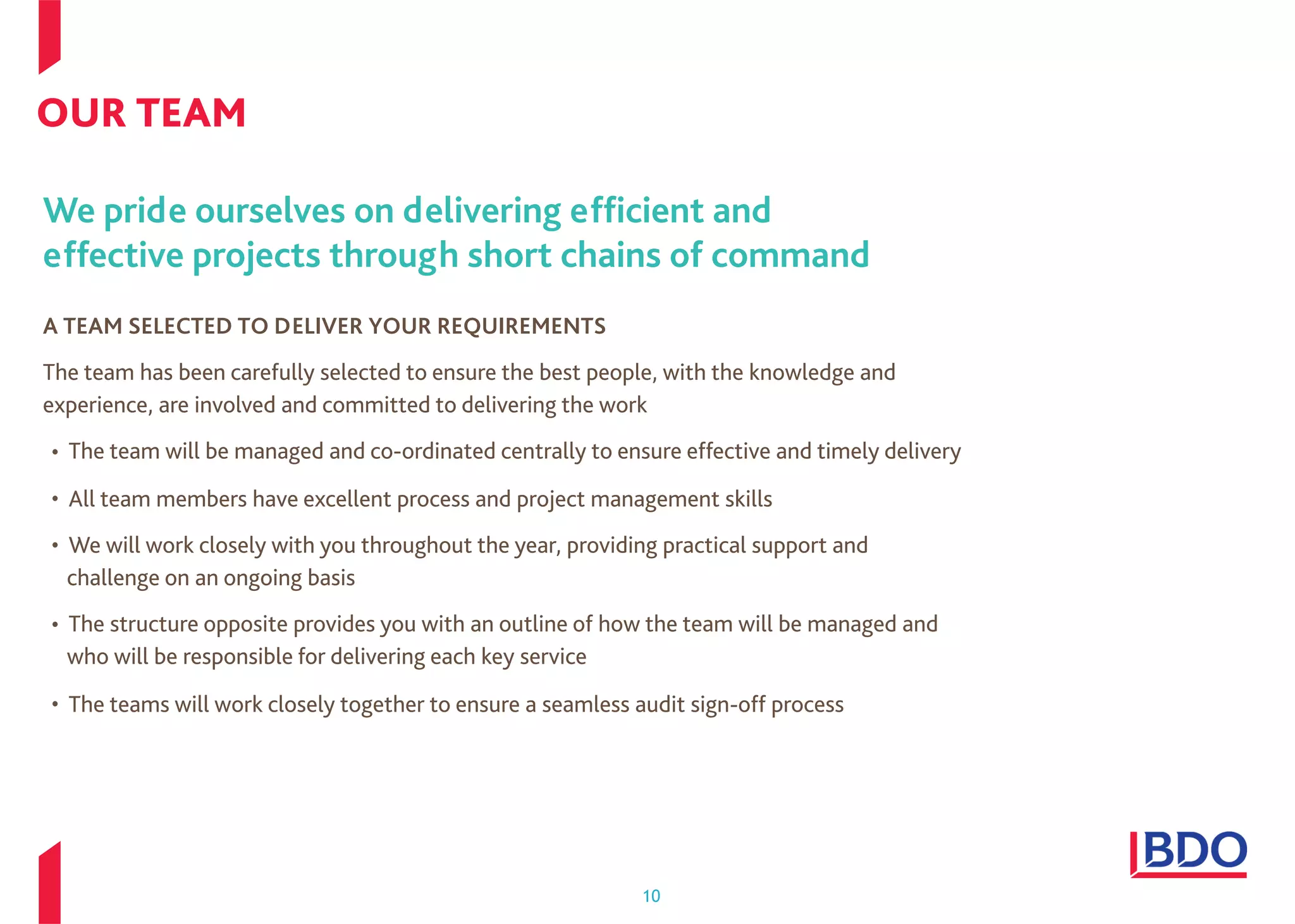 OUR TEAM

We pride ourselves on delivering efficient and effective projects through short chains of command

A TEAM SELECTED TO DELIVER YOUR REQUIREMENTS

The team has been carefully selected to ensure the best people, with the knowledge and experience, are involved and committed to delivering the work

• The team will be managed and co-ordinated centrally to ensure effective and timely delivery

• All team members have excellent process and project management skills

• We will work closely with you throughout the year, providing practical support and challenge on an ongoing basis

• The structure opposite provides you with an outline of how the team will be managed and who will be responsible for delivering each key service

• The teams will work closely together to ensure a seamless audit sign-off process

BDO

10